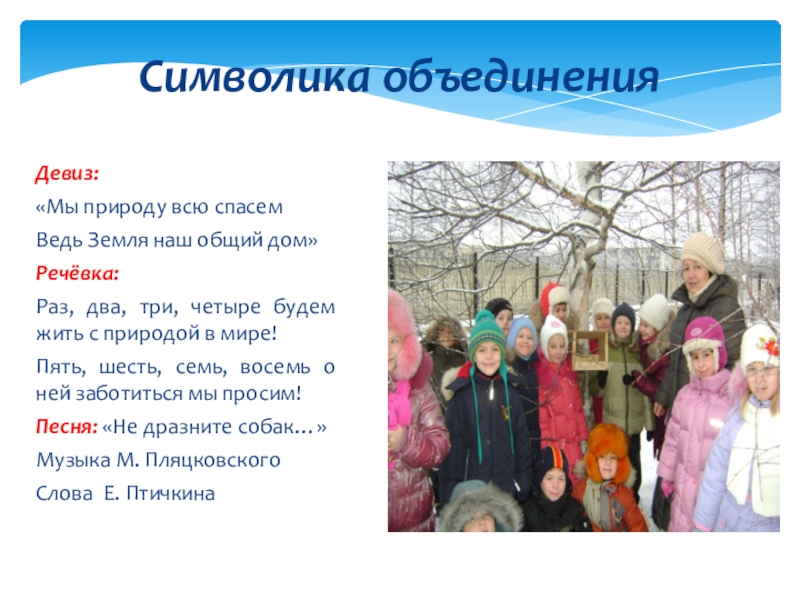 Символика объединения

Девиз:

«Мы природу всю спасем

Ведь Земля наш общий дом»

Речёвка:

Раз, два, три, четыре будем жить с природой в мире!

Пять, шесть, семь, восемь о ней заботиться мы просим!

Песня: «Не дразните собак…»

Музыка М. Пляцковского

Слова Е. Птичкина